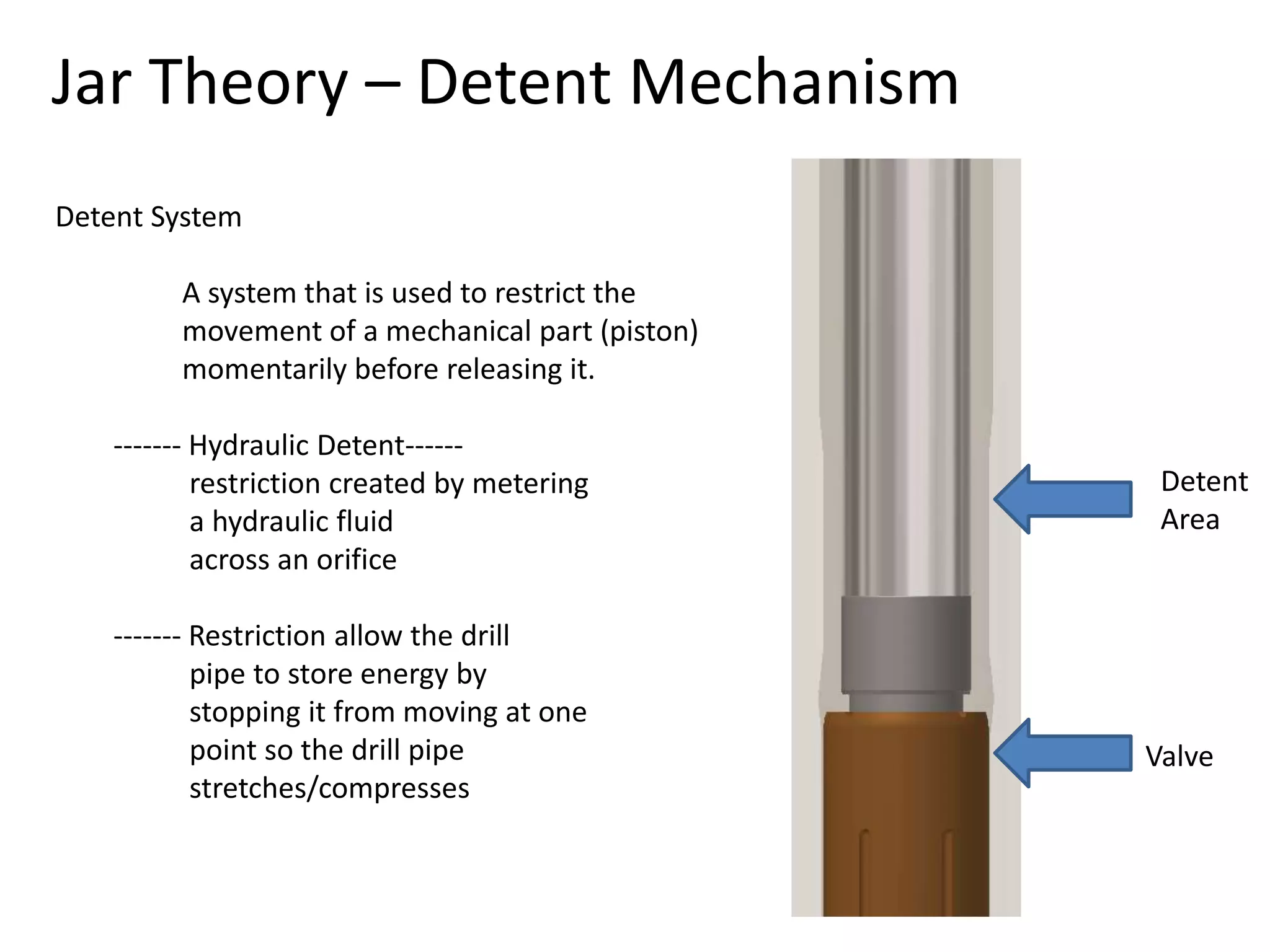 Jar Theory – Detent Mechanism

Detent System

A system that is used to restrict the movement of a mechanical part (piston) momentarily before releasing it.

------- Hydraulic Detent------
restriction created by metering a hydraulic fluid across an orifice

------- Restriction allow the drill pipe to store energy by stopping it from moving at one point so the drill pipe stretches/compresses

Detent Area

Valve